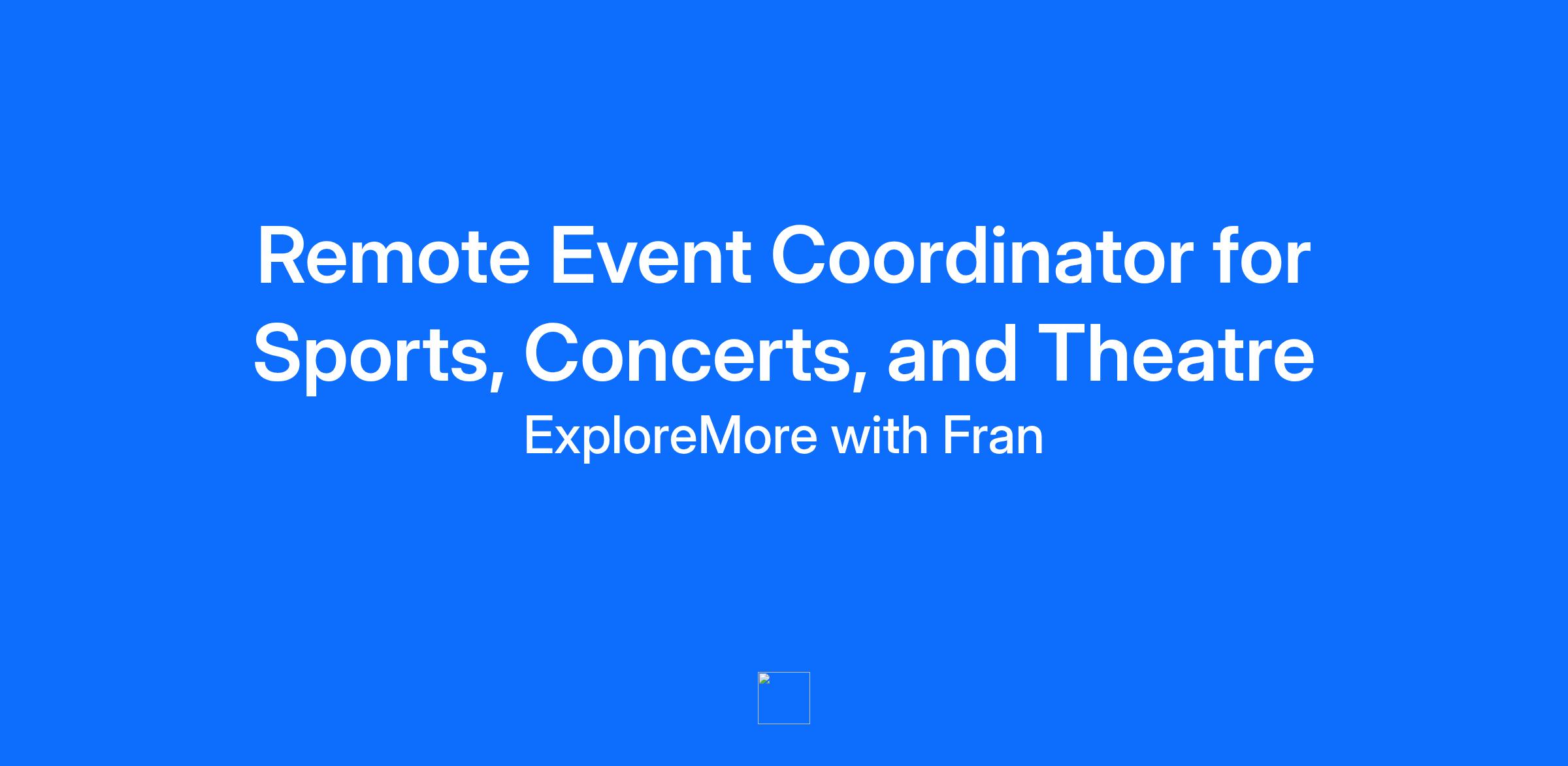 Remote Event Coordinator for Sports, Concerts, and Theatre

ExploreMore with Fran